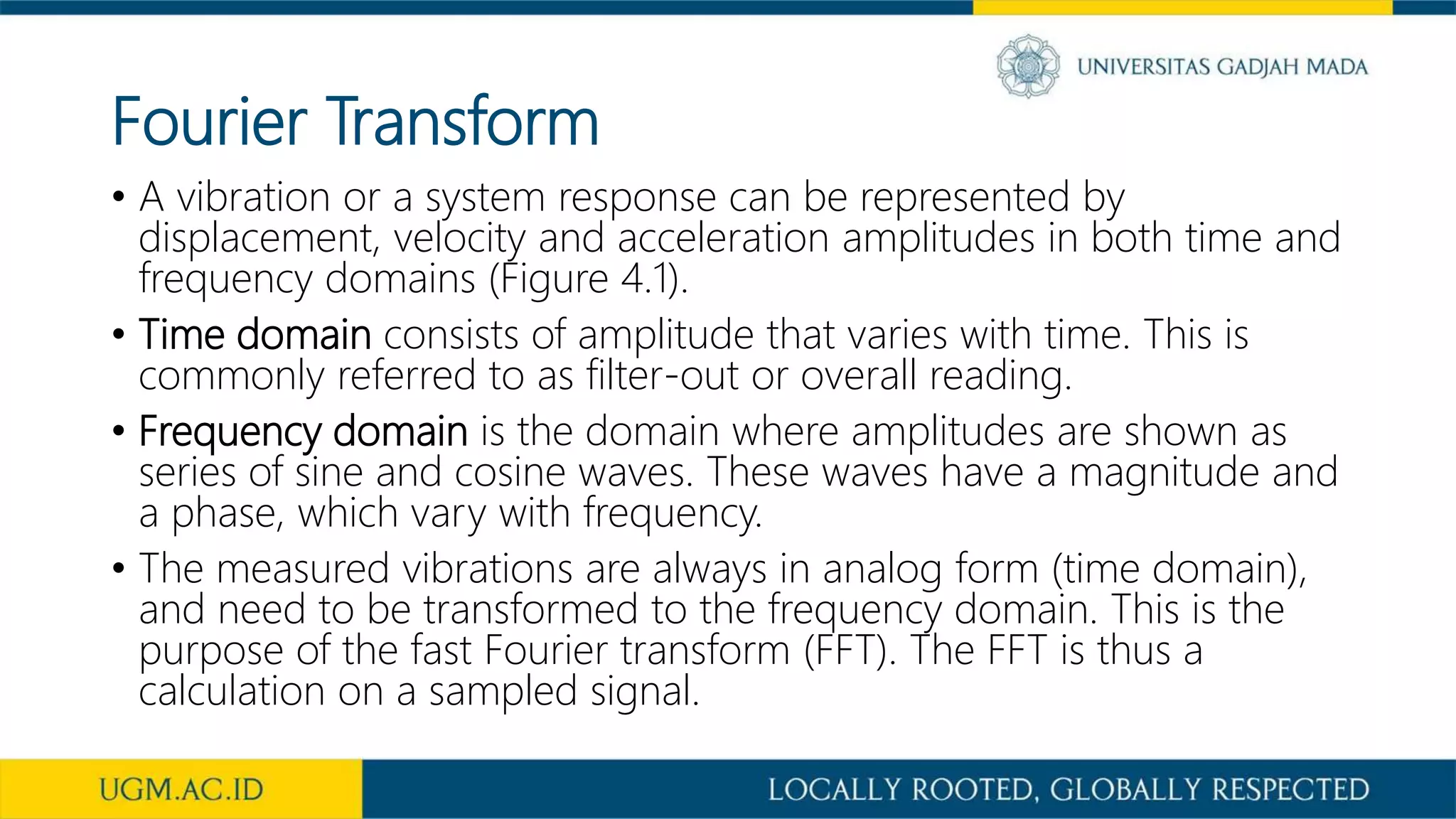 UNIVERSITAS GADJAH MADA

Fourier Transform

• A vibration or a system response can be represented by displacement, velocity and acceleration amplitudes in both time and frequency domains (Figure 4.1).

• Time domain consists of amplitude that varies with time. This is commonly referred to as filter-out or overall reading.

• Frequency domain is the domain where amplitudes are shown as series of sine and cosine waves. These waves have a magnitude and a phase, which vary with frequency.

• The measured vibrations are always in analog form (time domain), and need to be transformed to the frequency domain. This is the purpose of the fast Fourier transform (FFT). The FFT is thus a calculation on a sampled signal.

UGM.AC.ID

LOCALLY ROOTED, GLOBALLY RESPECTED